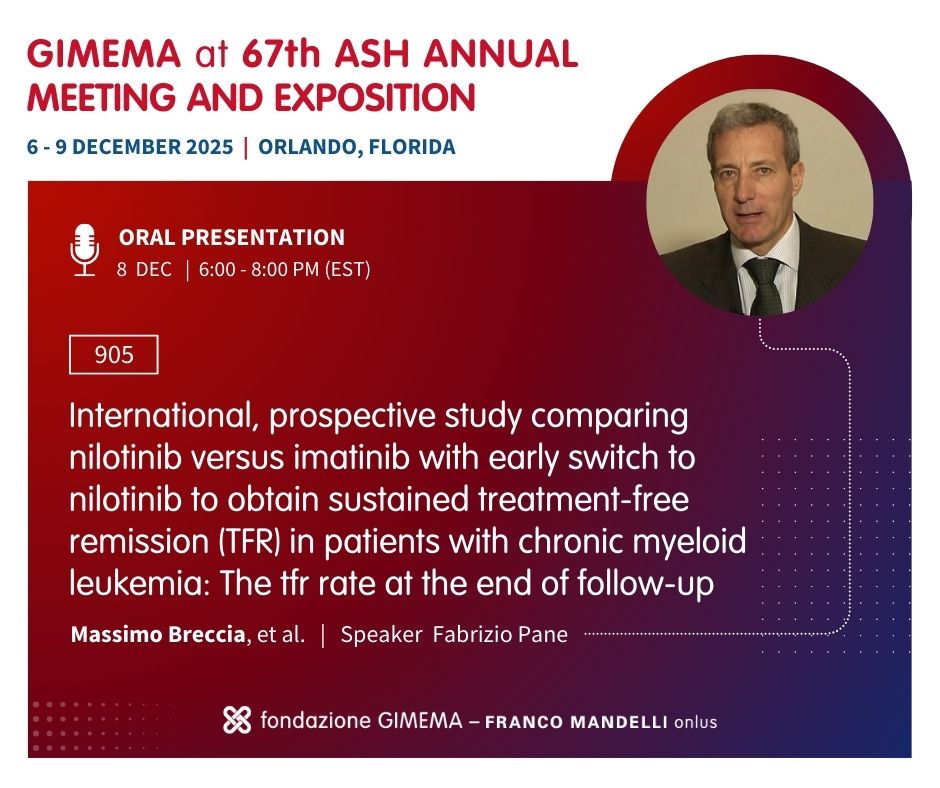 GIMEMA at 67th ASH ANNUAL MEETING AND EXPOSITION

6 - 9 DECEMBER 2025 | ORLANDO, FLORIDA

ORAL PRESENTATION
8 DEC | 6:00 - 8:00 PM (EST)

905

International, prospective study comparing nilotinib versus imatinib with early switch to nilotinib to obtain sustained treatment-free remission (TFR) in patients with chronic myeloid leukemia: The tfr rate at the end of follow-up

Massimo Breccia, et al. | Speaker Fabrizio Pane

fondazione GIMEMA – FRANCO MANDELLI onlus